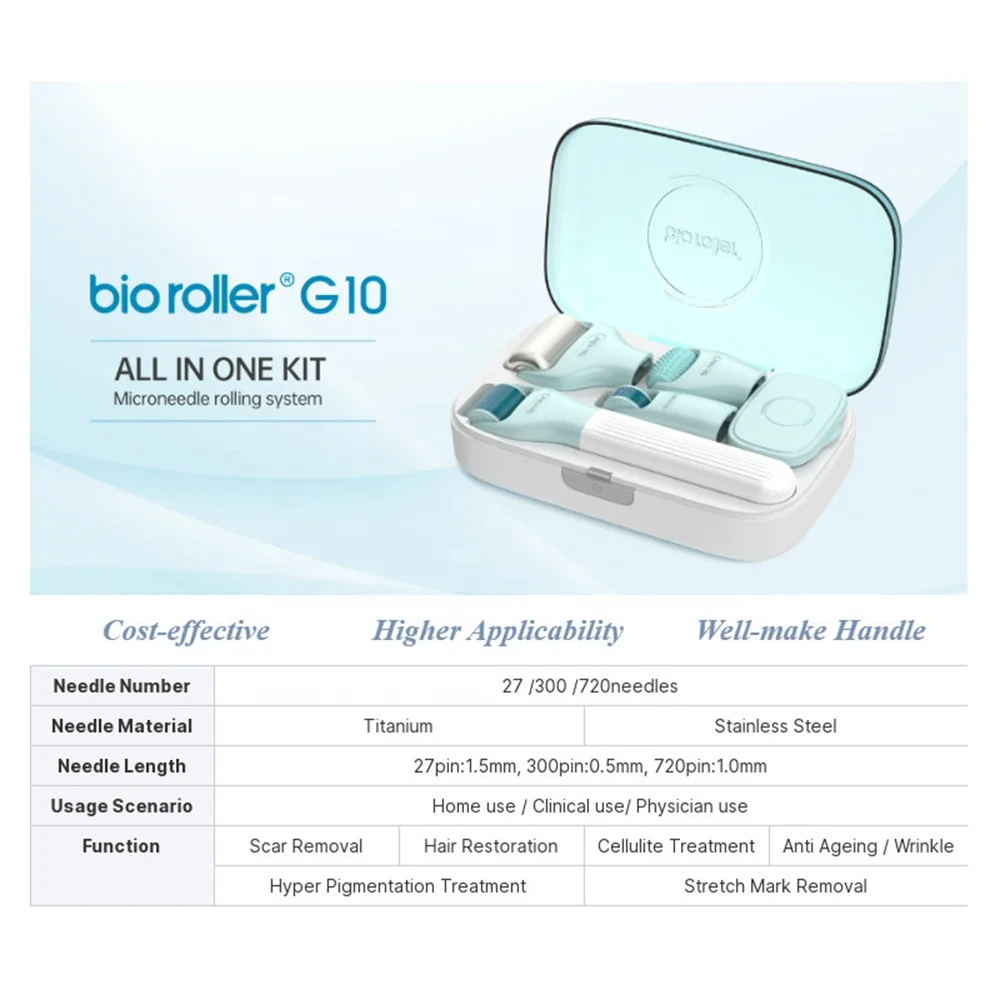 bio roller® G10

ALL IN ONE KIT
Microneedle rolling system

bio roller

Cost-effective Higher Applicability Well-make Handle

| Needle Number | 27 /300 /720needles | | | |
|---|---|---|---|---|
| Needle Material | Titanium | | Stainless Steel | |
| Needle Length | 27pin:1.5mm, 300pin:0.5mm, 720pin:1.0mm | | | |
| Usage Scenario | Home use / Clinical use/ Physician use | | | |
| Function | Scar Removal | Hair Restoration | Cellulite Treatment | Anti Ageing / Wrinkle |
| | Hyper Pigmentation Treatment | | Stretch Mark Removal | |